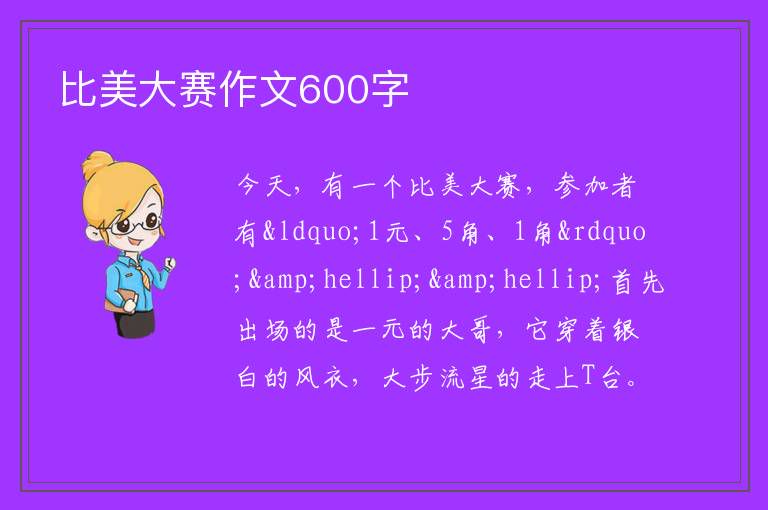 比美大赛作文600字

今天，有一个比美大赛，参加者有&ldquo;1元、5角、1角&rdquo;&amp;hellip;&amp;hellip;首先出场的是一元的大哥，它穿着银白的风衣，大步流星的走上T台。